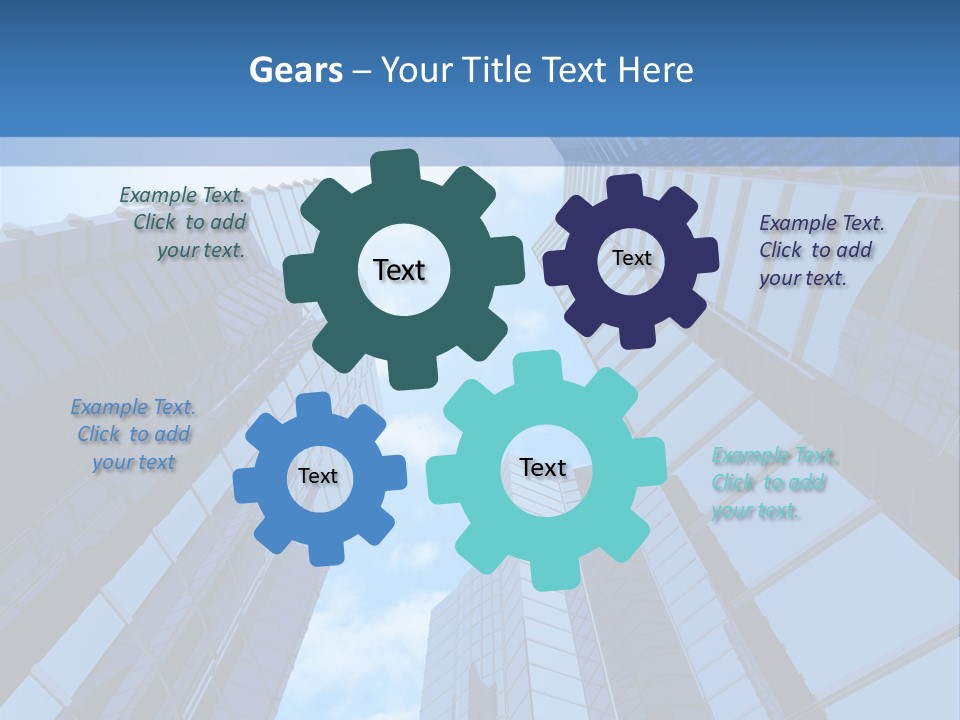 Gears – Your Title Text Here

Example Text. Click to add your text.

Text

Text

Example Text. Click to add your text.

Example Text. Click to add your text

Text

Text

Example Text. Click to add your text.